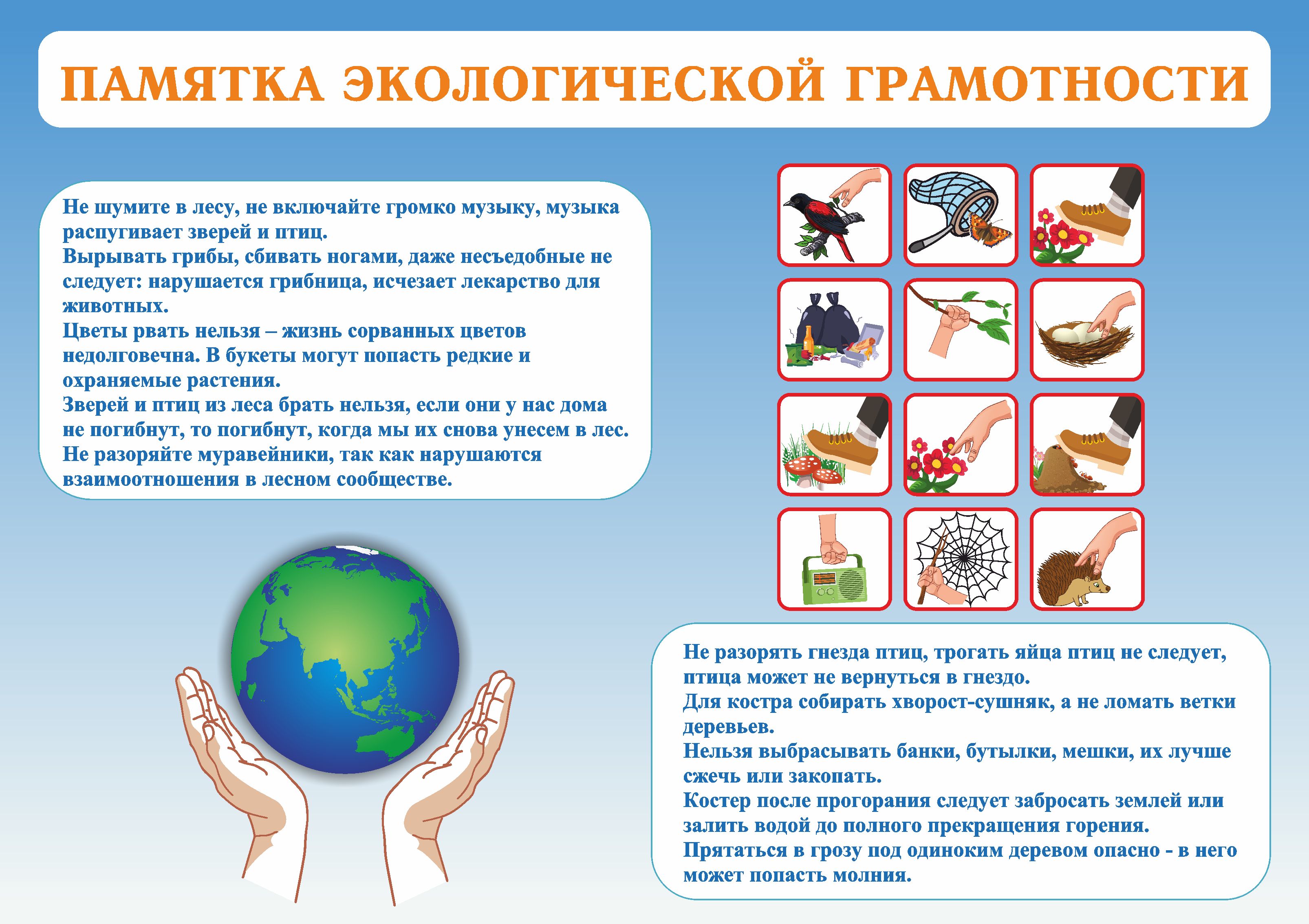 ПАМЯТКА ЭКОЛОГИЧЕСКОЙ ГРАМОТНОСТИ

Не шумите в лесу, не включайте громко музыку, музыка распугивает зверей и птиц.
Вырывать грибы, сбивать ногами, даже несъедобные не следует: нарушается грибница, исчезает лекарство для животных.
Цветы рвать нельзя – жизнь сорванных цветов недолговечна. В букеты могут попасть редкие и охраняемые растения.
Зверей и птиц из леса брать нельзя, если они у нас дома не погибнут, то погибнут, когда мы их снова унесем в лес.
Не разоряйте муравейники, так как нарушаются взаимоотношения в лесном сообществе.

Не разорять гнезда птиц, трогать яйца птиц не следует, птица может не вернуться в гнездо.
Для костра собирать хворост-сушняк, а не ломать ветки деревьев.
Нельзя выбрасывать банки, бутылки, мешки, их лучше сжечь или закопать.
Костер после прогорания следует забросать землей или залить водой до полного прекращения горения.
Прятаться в грозу под одиноким деревом опасно - в него может попасть молния.